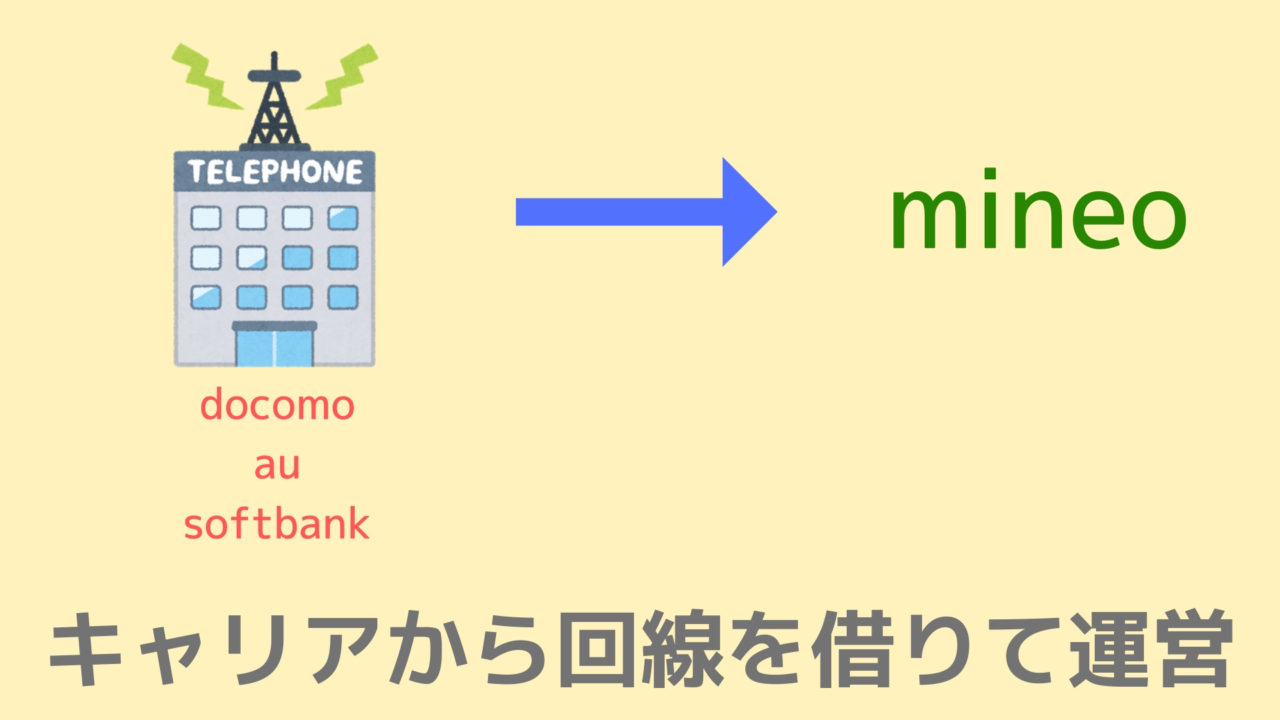 TELEPHONE

docomo
au
softbank

mineo

キャリアから回線を借りて運営